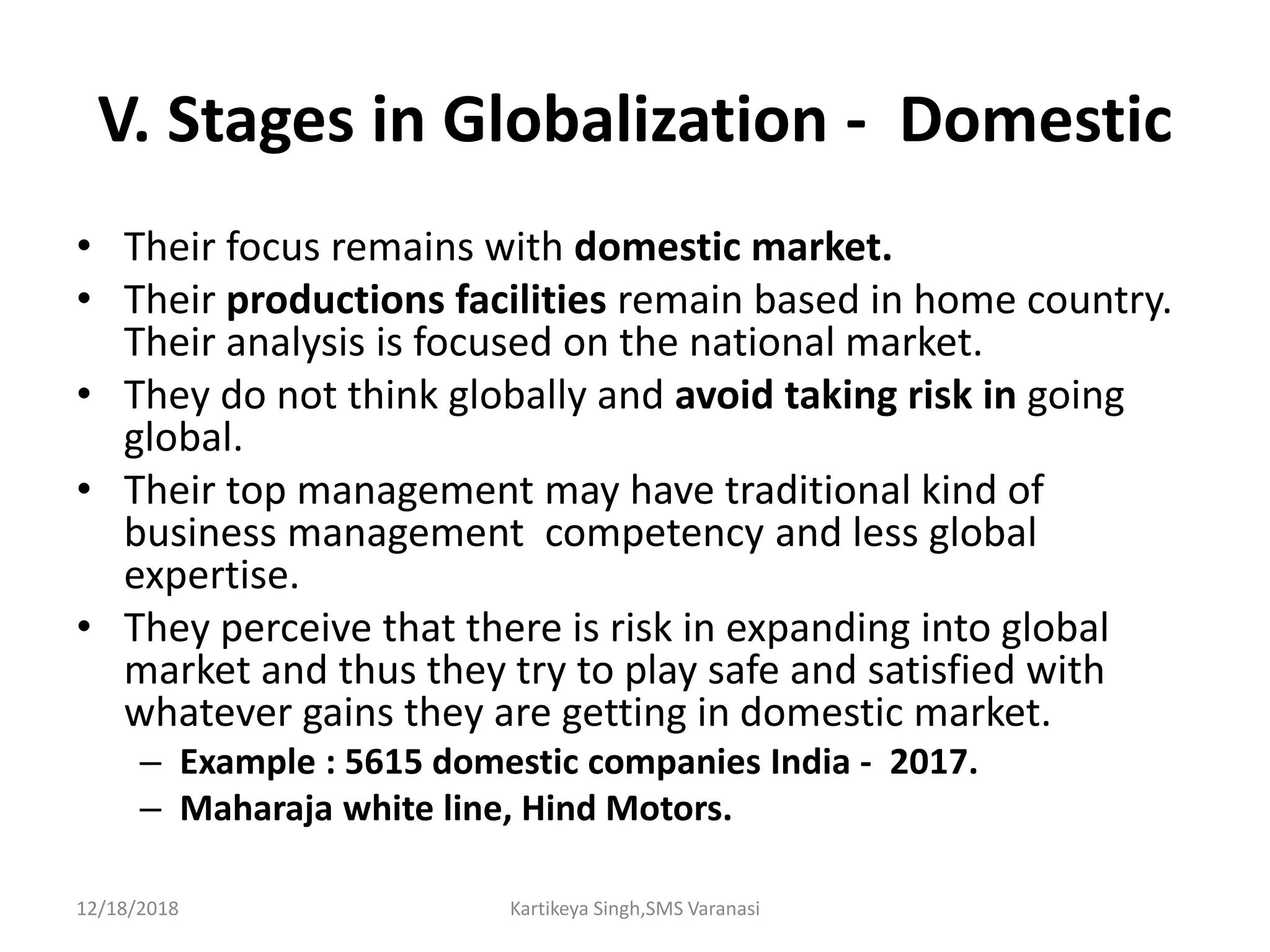 V. Stages in Globalization - Domestic

• Their focus remains with domestic market.
• Their productions facilities remain based in home country. Their analysis is focused on the national market.
• They do not think globally and avoid taking risk in going global.
• Their top management may have traditional kind of business management competency and less global expertise.
• They perceive that there is risk in expanding into global market and thus they try to play safe and satisfied with whatever gains they are getting in domestic market.
– Example : 5615 domestic companies India - 2017.
– Maharaja white line, Hind Motors.

12/18/2018 Kartikeya Singh,SMS Varanasi